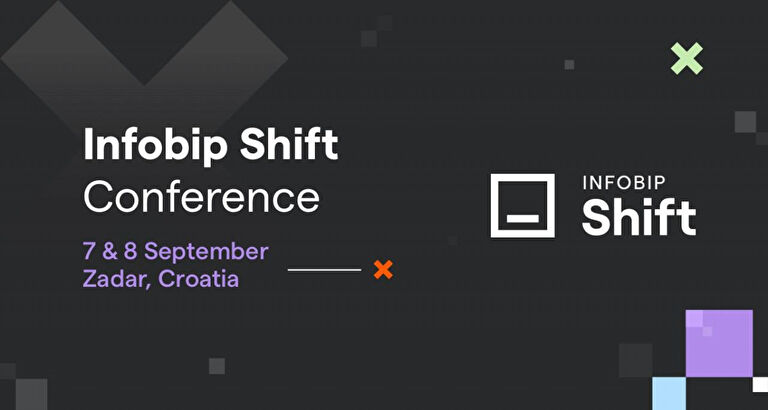 Infobip Shift
Conference

7 & 8 September
Zadar, Croatia

INFOBIP
Shift